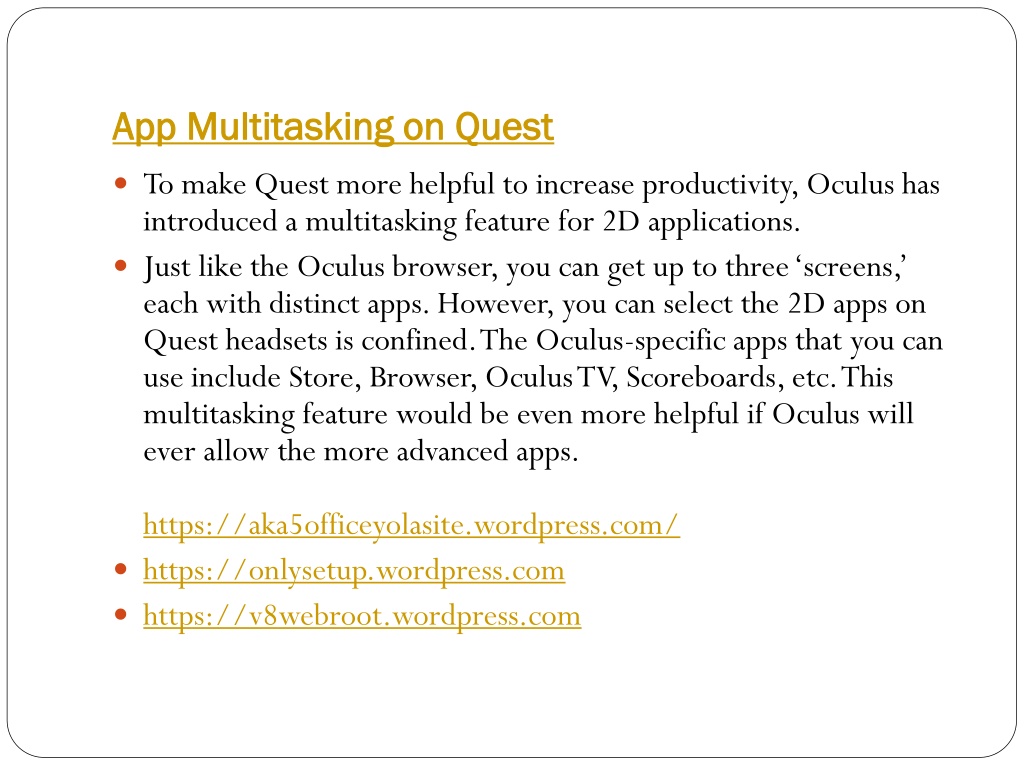 App Multitasking on Quest

- To make Quest more helpful to increase productivity, Oculus has introduced a multitasking feature for 2D applications.
- Just like the Oculus browser, you can get up to three ‘screens,’ each with distinct apps. However, you can select the 2D apps on Quest headsets is confined. The Oculus-specific apps that you can use include Store, Browser, Oculus TV, Scoreboards, etc. This multitasking feature would be even more helpful if Oculus will ever allow the more advanced apps.

https://aka5officeyolasite.wordpress.com/
- https://onlysetup.wordpress.com
- https://v8webroot.wordpress.com